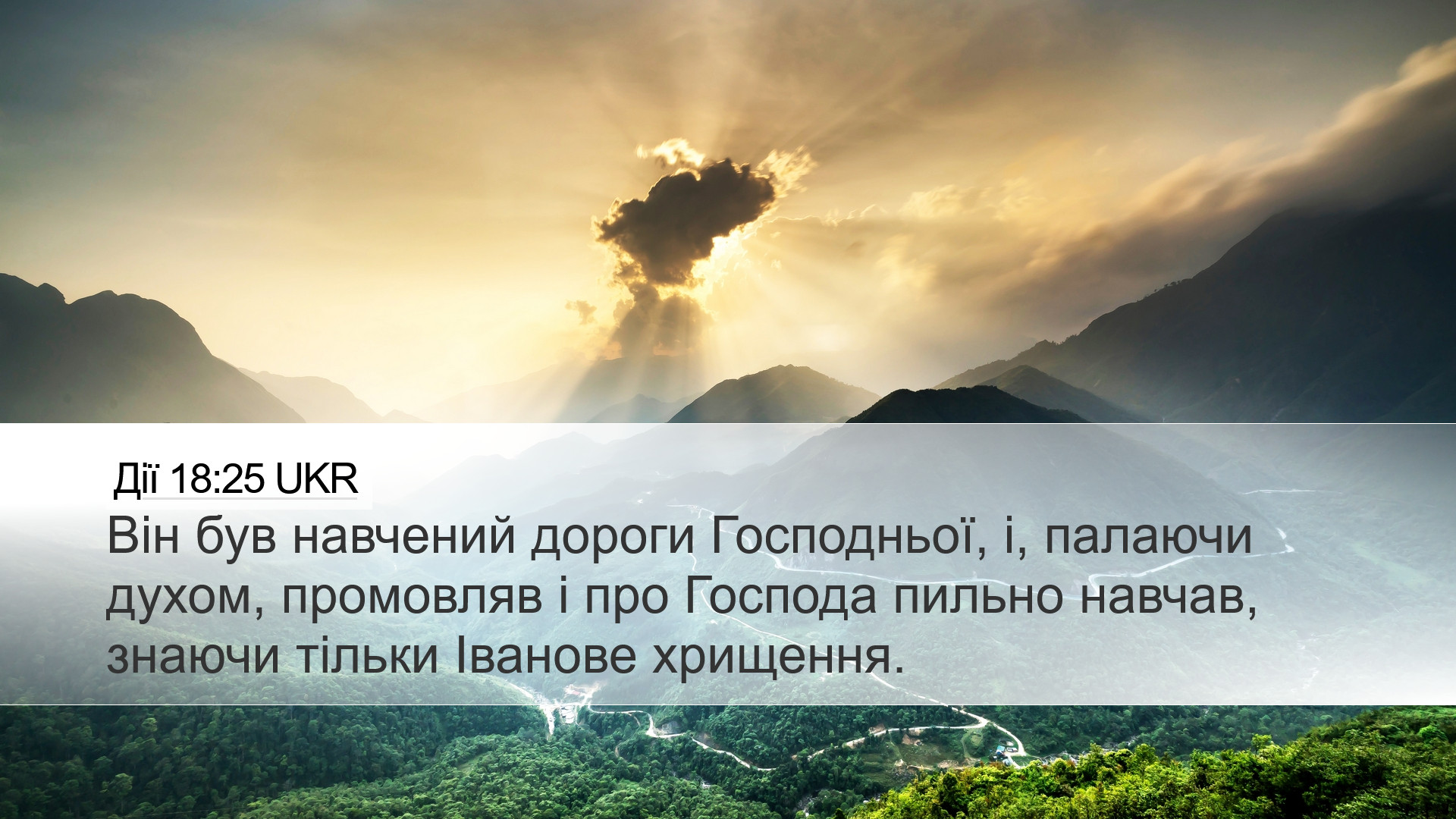 Дії 18:25 UKR

Він був навчений дороги Господньої, і, палаючи духом, промовляв і про Господа пильно навчав, знаючи тільки Іванове хрищення.